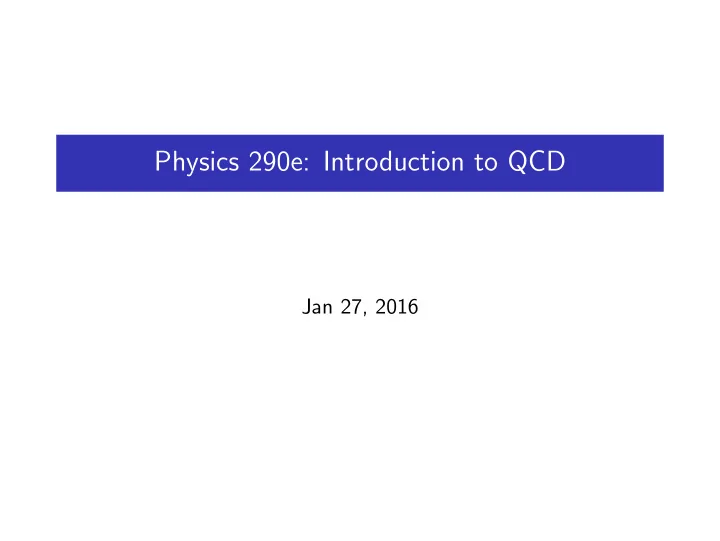 Physics 290e: Introduction to QCD

Jan 27, 2016